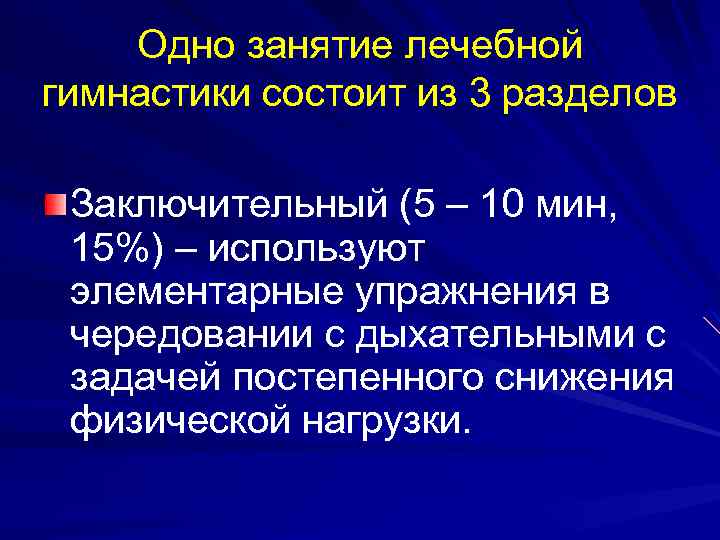 Одно занятие лечебной гимнастики состоит из 3 разделов

Заключительный (5 – 10 мин, 15%) – используют элементарные упражнения в чередовании с дыхательными с задачей постепенного снижения физической нагрузки.